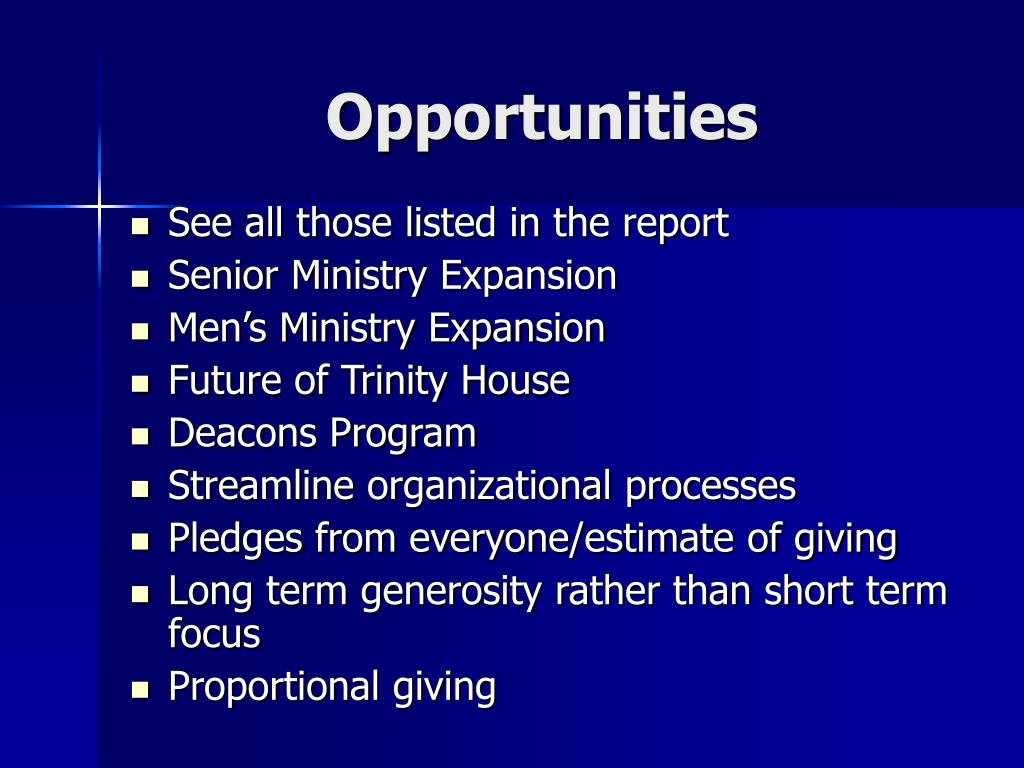 Opportunities

- See all those listed in the report
- Senior Ministry Expansion
- Men’s Ministry Expansion
- Future of Trinity House
- Deacons Program
- Streamline organizational processes
- Pledges from everyone/estimate of giving
- Long term generosity rather than short term focus
- Proportional giving